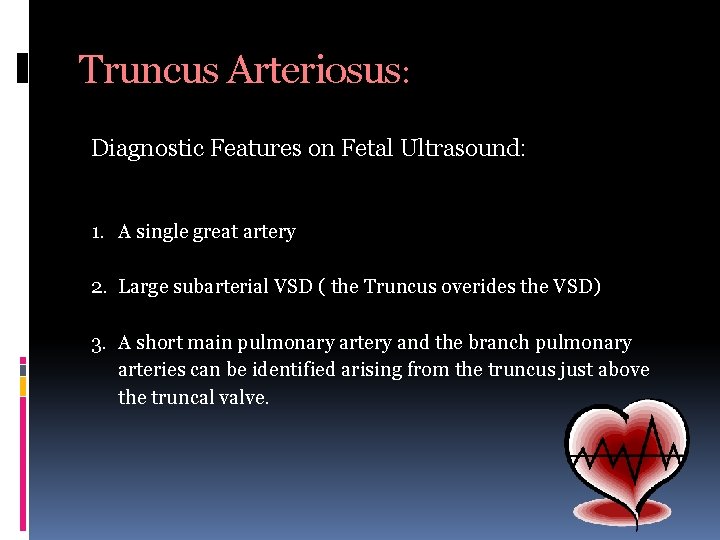 Truncus Arteriosus:

Diagnostic Features on Fetal Ultrasound:

1. A single great artery

2. Large subarterial VSD ( the Truncus overides the VSD)

3. A short main pulmonary artery and the branch pulmonary arteries can be identified arising from the truncus just above the truncal valve.